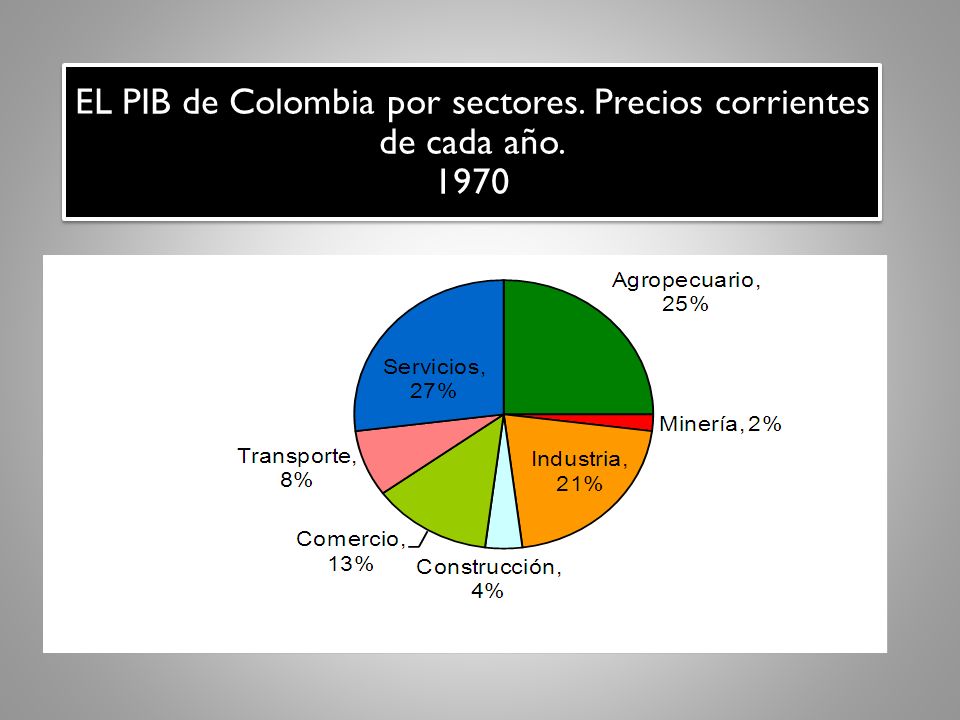 EL PIB de Colombia por sectores. Precios corrientes de cada año.
1970

Agropecuario, 25%

Minería, 2%

Industria, 21%

Construcción, 4%

Comercio, 13%

Transporte, 8%

Servicios, 27%